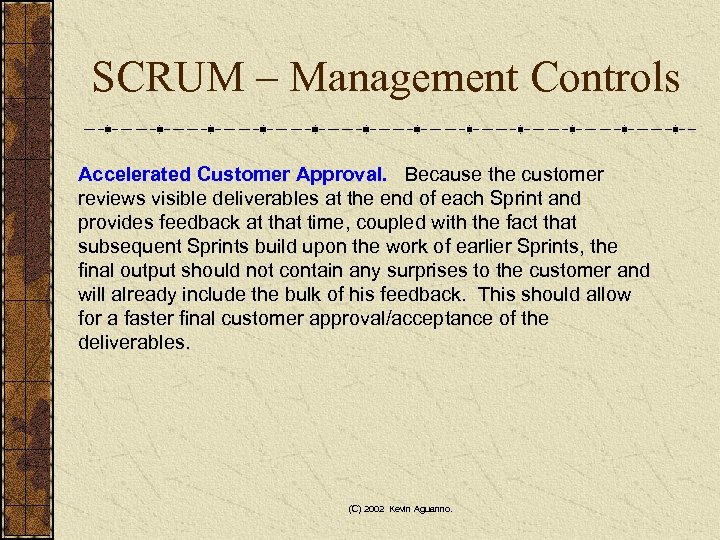 SCRUM – Management Controls

Accelerated Customer Approval. Because the customer reviews visible deliverables at the end of each Sprint and provides feedback at that time, coupled with the fact that subsequent Sprints build upon the work of earlier Sprints, the final output should not contain any surprises to the customer and will already include the bulk of his feedback. This should allow for a faster final customer approval/acceptance of the deliverables.

(C) 2002 Kevin Aguanno.